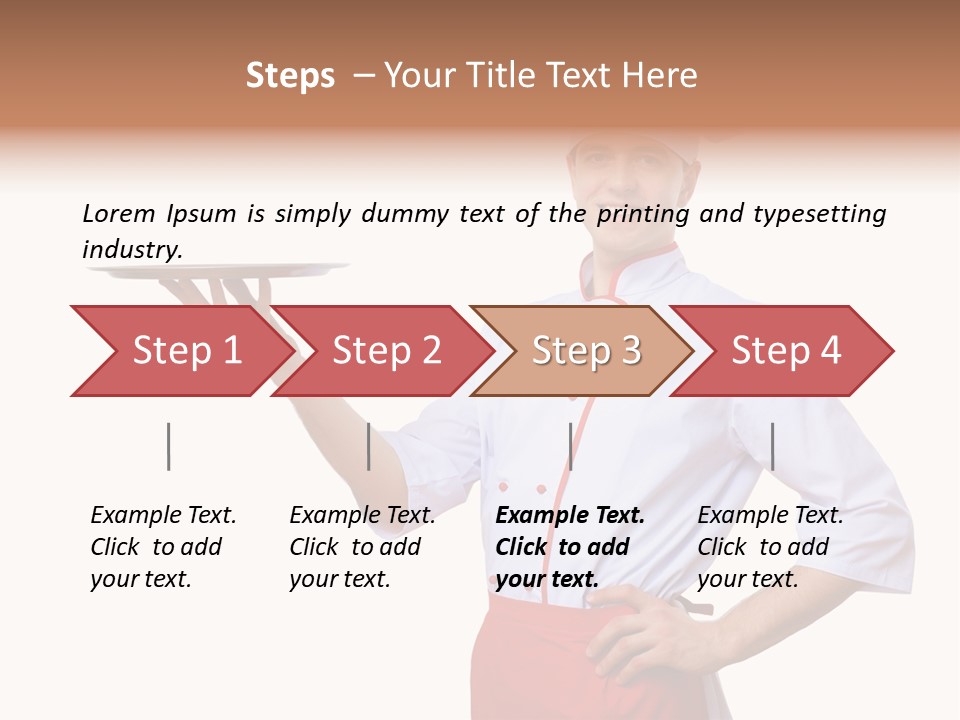 Steps – Your Title Text Here

Lorem Ipsum is simply dummy text of the printing and typesetting industry.

Step 1

Step 2

Step 3

Step 4

Example Text. Click to add your text.

Example Text. Click to add your text.

Example Text. Click to add your text.

Example Text. Click to add your text.